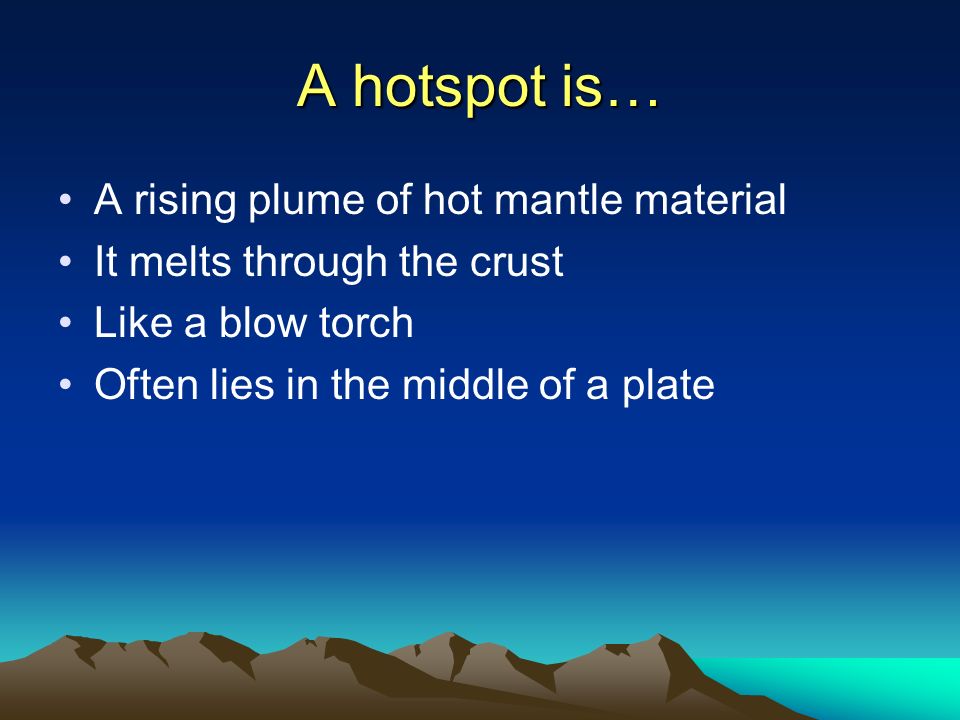 A hotspot is…

• A rising plume of hot mantle material
• It melts through the crust
• Like a blow torch
• Often lies in the middle of a plate